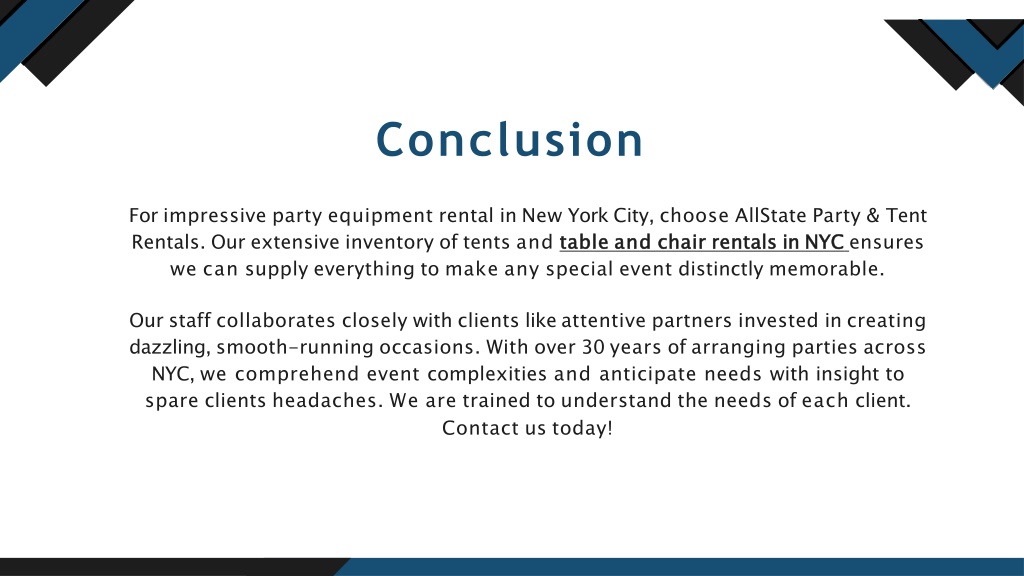 Conclusion

For impressive party equipment rental in New York City, choose AllState Party & Tent Rentals. Our extensive inventory of tents and table and chair rentals in NYC ensures we can supply everything to make any special event distinctly memorable.

Our staff collaborates closely with clients like attentive partners invested in creating dazzling, smooth-running occasions. With over 30 years of arranging parties across NYC, we comprehend event complexities and anticipate needs with insight to spare clients headaches. We are trained to understand the needs of each client. Contact us today!